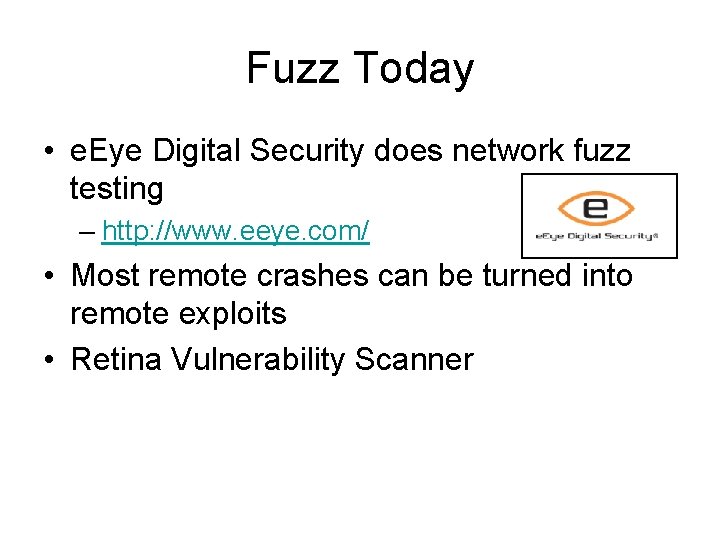 Fuzz Today

• eEye Digital Security does network fuzz testing
– http://www.eeye.com/

e
eEye Digital Security®

• Most remote crashes can be turned into remote exploits
• Retina Vulnerability Scanner